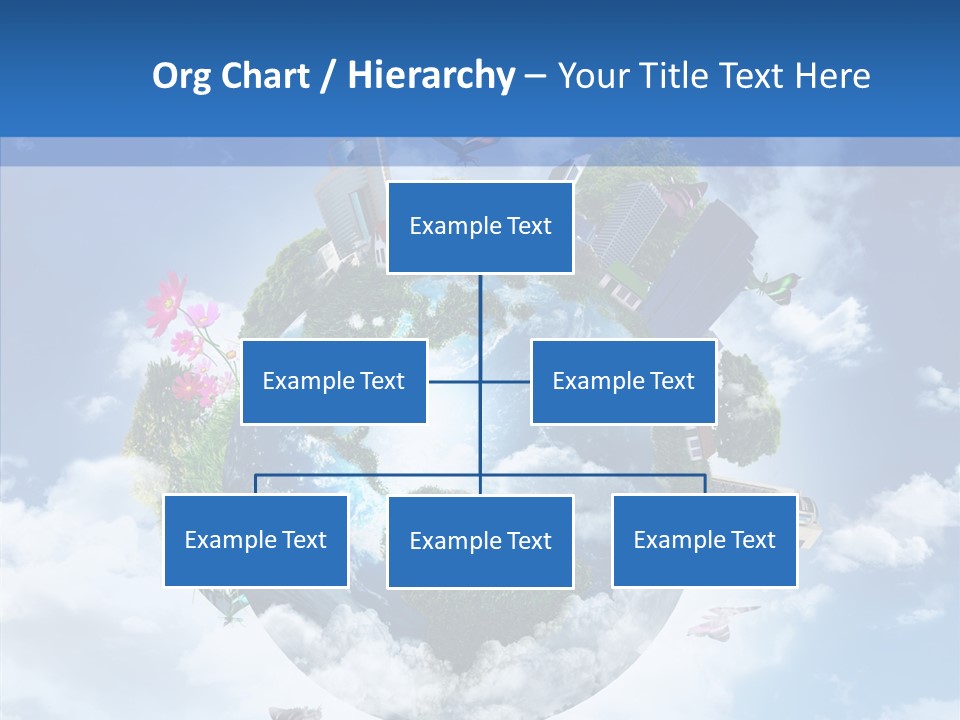 Org Chart / Hierarchy – Your Title Text Here

Example Text

Example Text

Example Text

Example Text

Example Text

Example Text